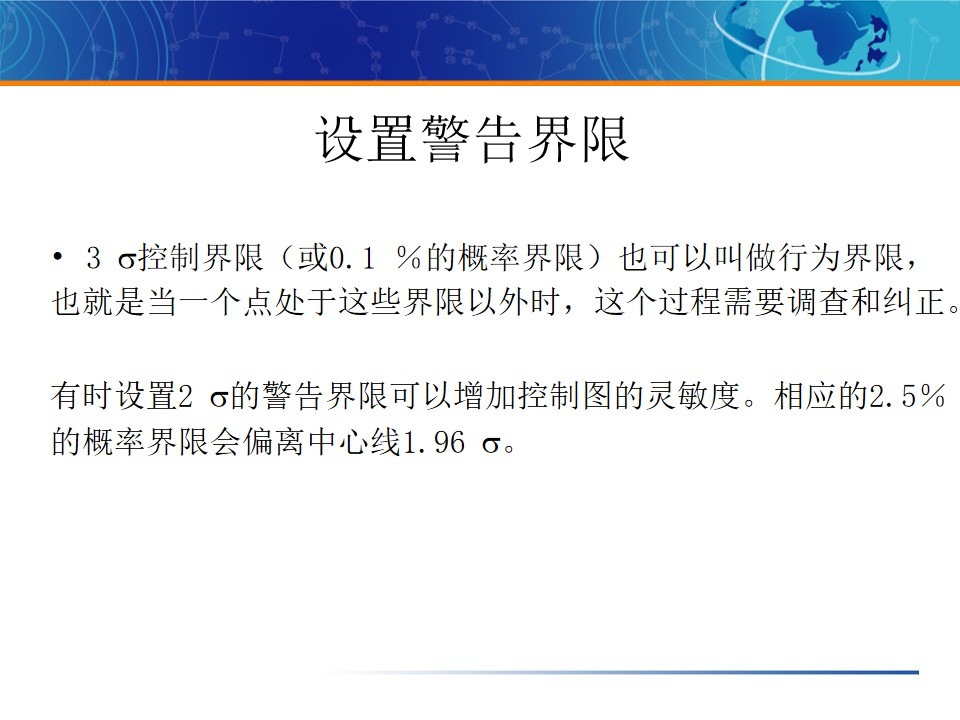 设置警告界限

• 3 σ控制界限（或0.1 %的概率界限）也可以叫做行为界限，也就是当一个点处于这些界限以外时，这个过程需要调查和纠正。

有时设置2 σ的警告界限可以增加控制图的灵敏度。相应的2.5%的概率界限会偏离中心线1.96 σ。